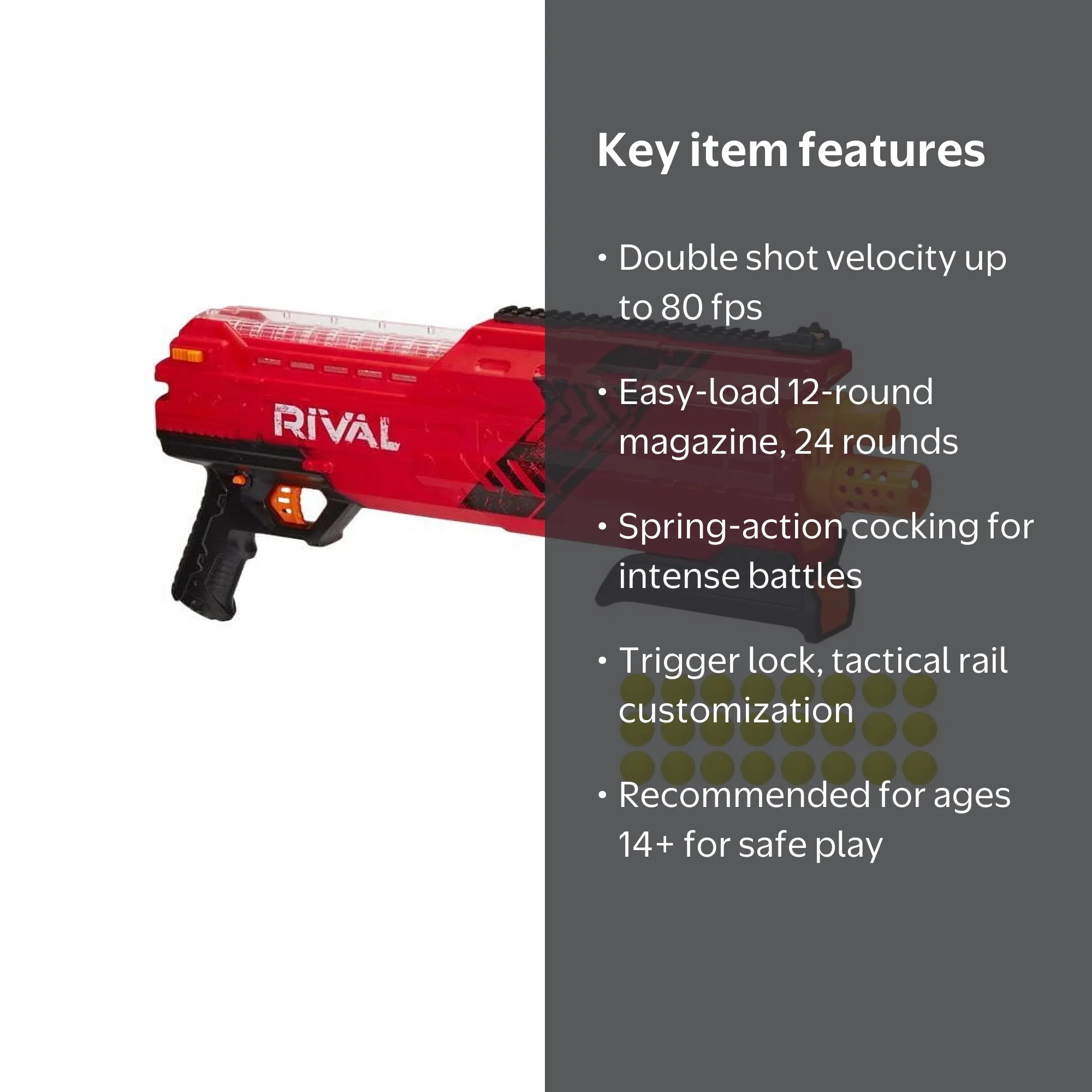 RIVAL

Key item features

• Double shot velocity up to 80 fps

• Easy-load 12-round magazine, 24 rounds

• Spring-action cocking for intense battles

• Trigger lock, tactical rail customization

• Recommended for ages 14+ for safe play